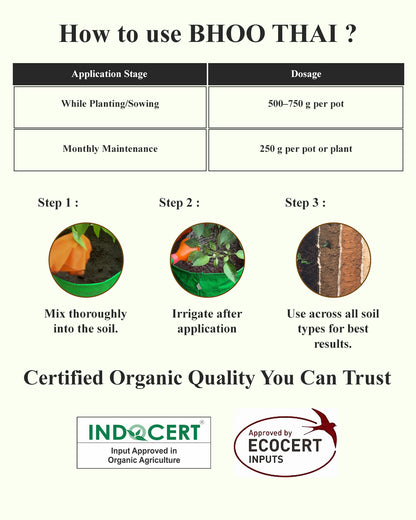 How to use BHOO THAI ?

| Application Stage | Dosage |
|---|---|
| While Planting/Sowing | 500–750 g per pot |
| Monthly Maintenance | 250 g per pot or plant |

Step 1 :

Mix thoroughly into the soil.

Step 2 :

Irrigate after application

Step 3 :

Use across all soil types for best results.

Certified Organic Quality You Can Trust

INDOCERT®
Input Approved in Organic Agriculture

Approved by
ECOCERT
INPUTS